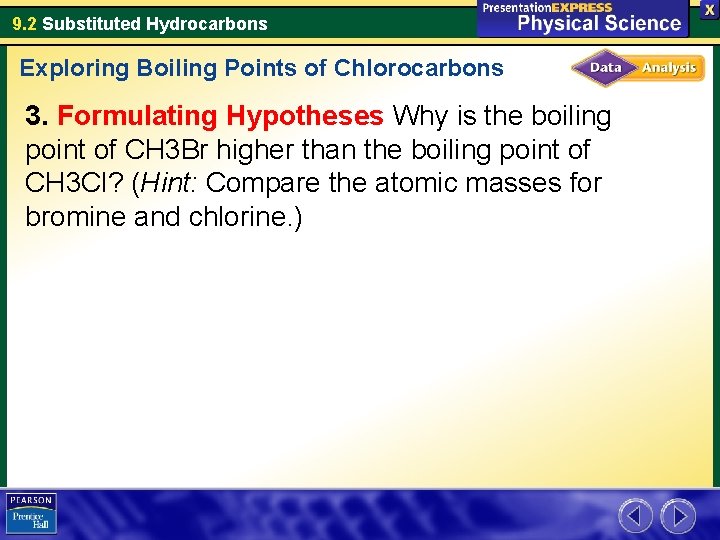 9.2 Substituted Hydrocarbons

PresentationEXPRESS
Physical Science

X

Exploring Boiling Points of Chlorocarbons

Data Analysis

3. Formulating Hypotheses Why is the boiling point of CH3Br higher than the boiling point of CH3Cl? (Hint: Compare the atomic masses for bromine and chlorine.)

PEARSON
Prentice Hall